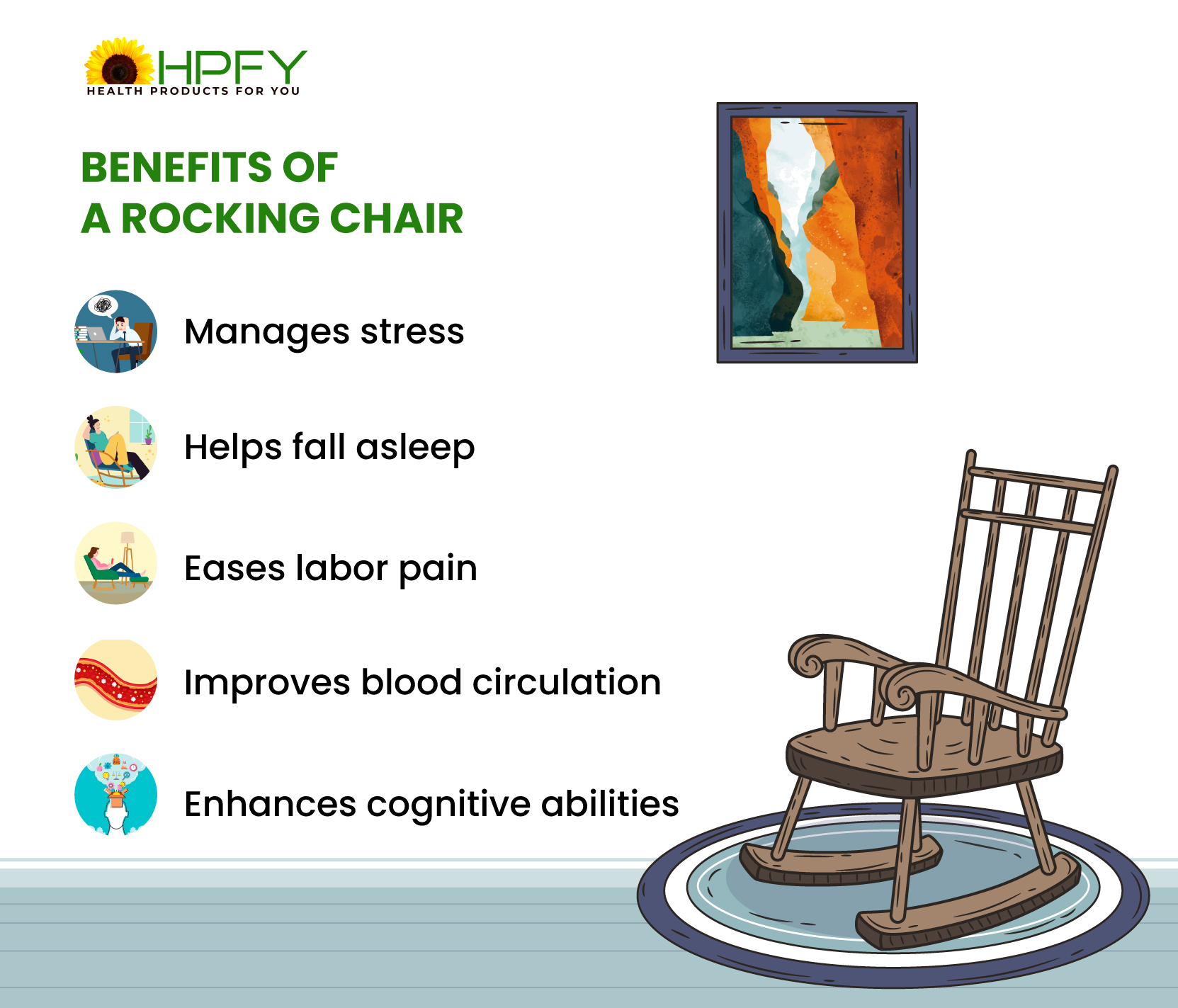 HPFY
HEALTH PRODUCTS FOR YOU

BENEFITS OF
A ROCKING CHAIR

Manages stress

Helps fall asleep

Eases labor pain

Improves blood circulation

Enhances cognitive abilities